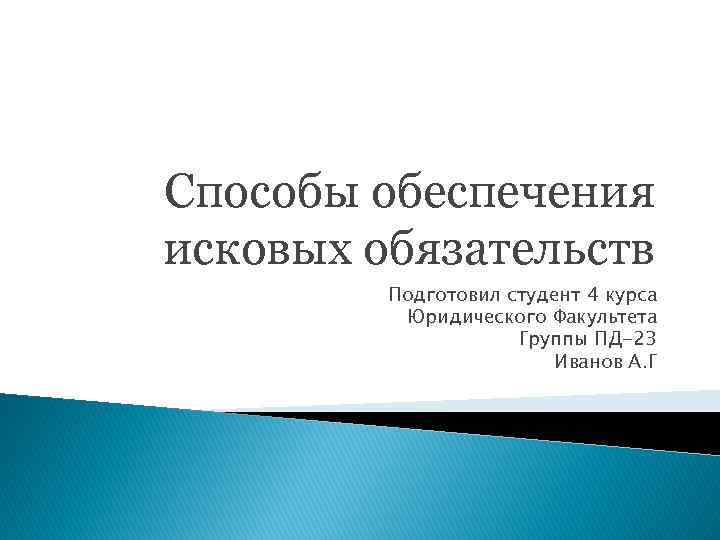 Способы обеспечения исковых обязательств

Подготовил студент 4 курса
Юридического Факультета
Группы ПД-23
Иванов А.Г